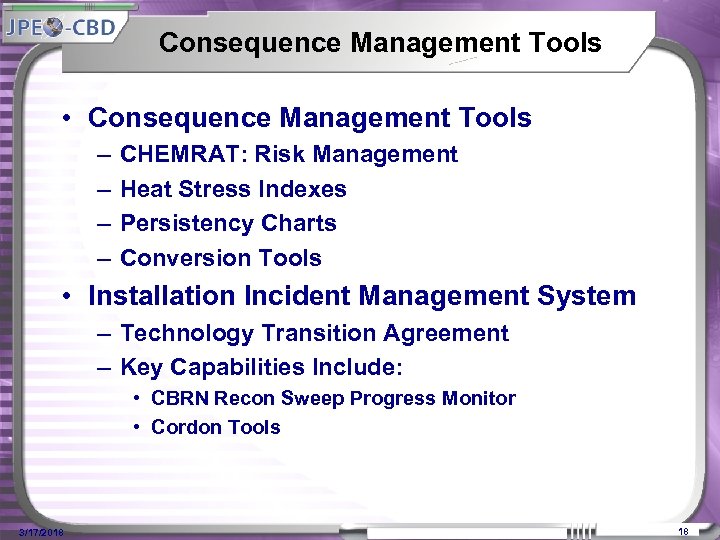 JPEO-CBD

Consequence Management Tools

• Consequence Management Tools
– CHEMRAT: Risk Management
– Heat Stress Indexes
– Persistency Charts
– Conversion Tools
• Installation Incident Management System
– Technology Transition Agreement
– Key Capabilities Include:
• CBRN Recon Sweep Progress Monitor
• Cordon Tools

3/17/2018

18